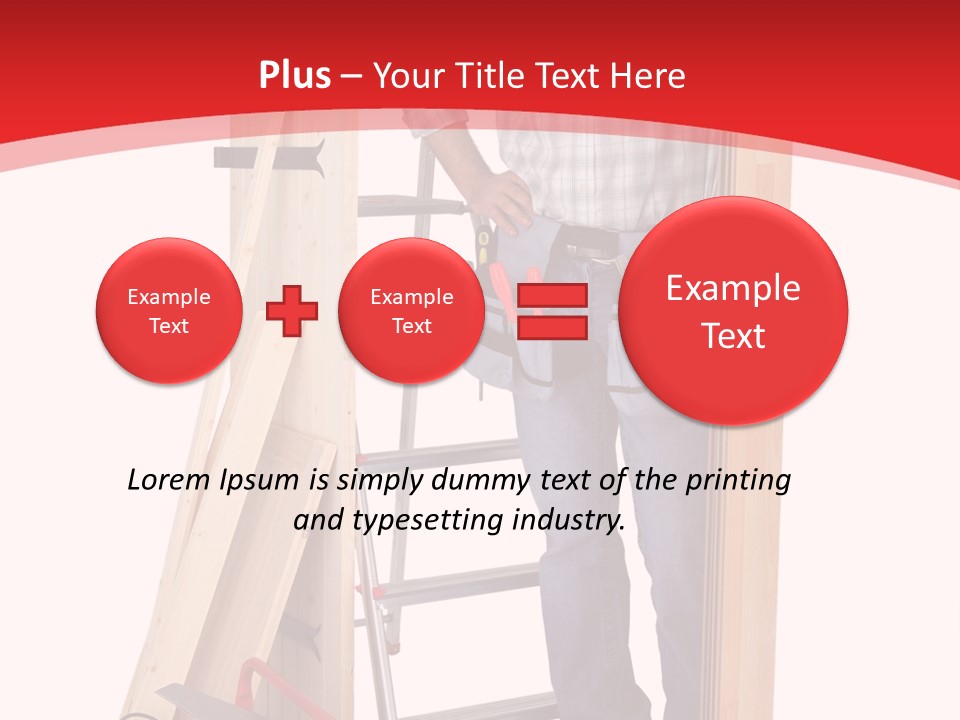 Plus – Your Title Text Here

Example Text

Example Text

Example Text

Lorem Ipsum is simply dummy text of the printing and typesetting industry.